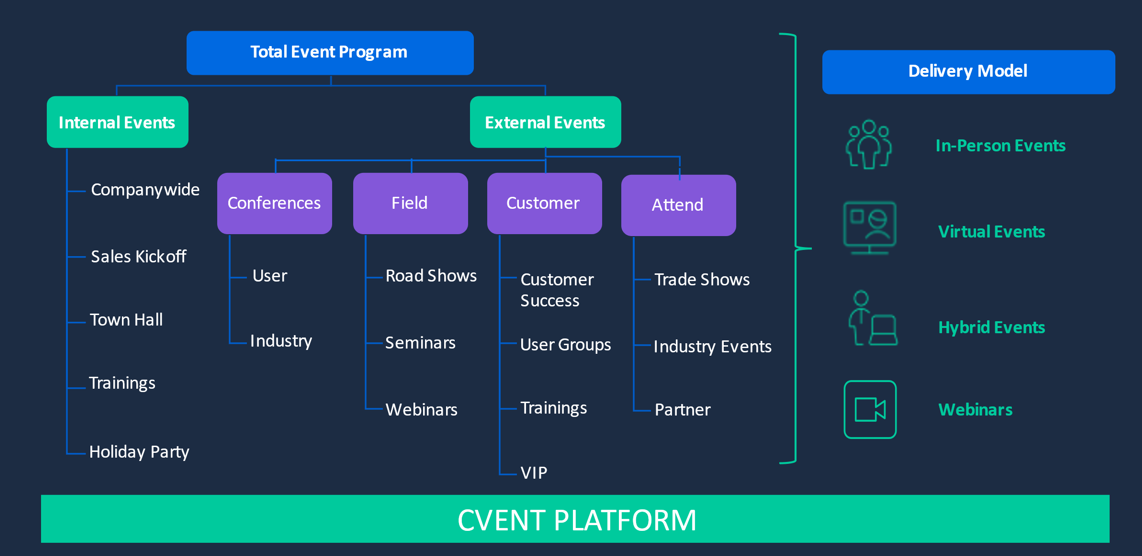 Total Event Program

Internal Events

Companywide

Sales Kickoff

Town Hall

Trainings

Holiday Party

External Events

Conferences

User

Industry

Field

Road Shows

Seminars

Webinars

Customer

Customer Success

User Groups

Trainings

VIP

Attend

Trade Shows

Industry Events

Partner

Delivery Model

In-Person Events

Virtual Events

Hybrid Events

Webinars

CVENT PLATFORM